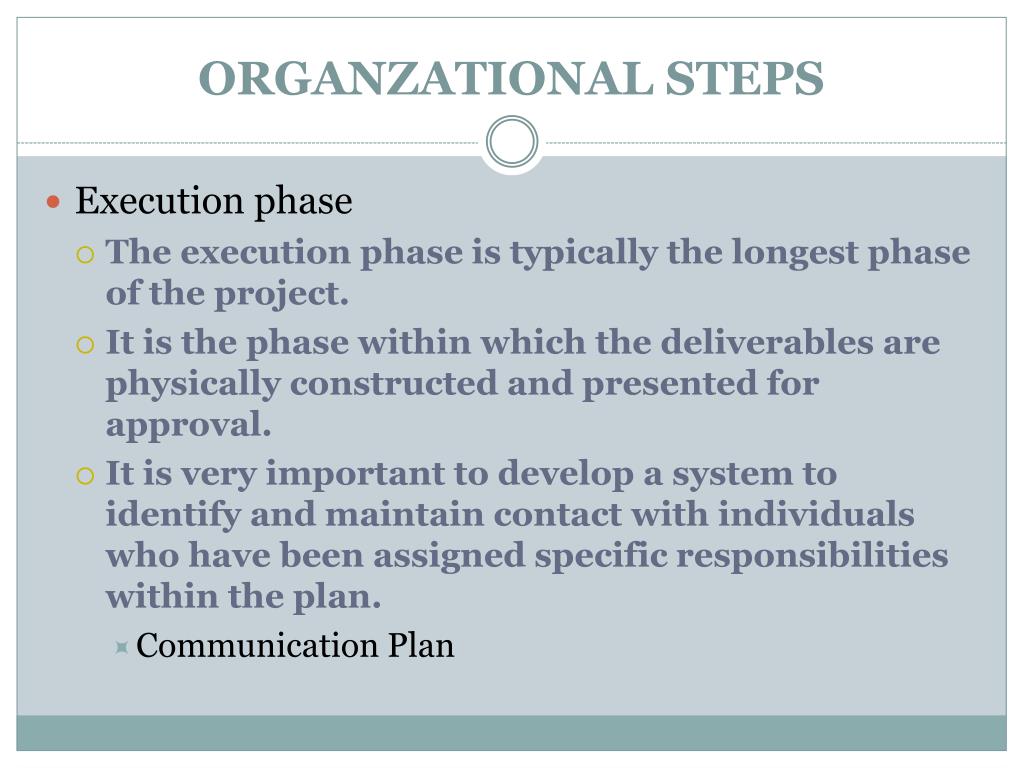 ORGANZATIONAL STEPS

Execution phase

The execution phase is typically the longest phase of the project.

It is the phase within which the deliverables are physically constructed and presented for approval.

It is very important to develop a system to identify and maintain contact with individuals who have been assigned specific responsibilities within the plan.

Communication Plan